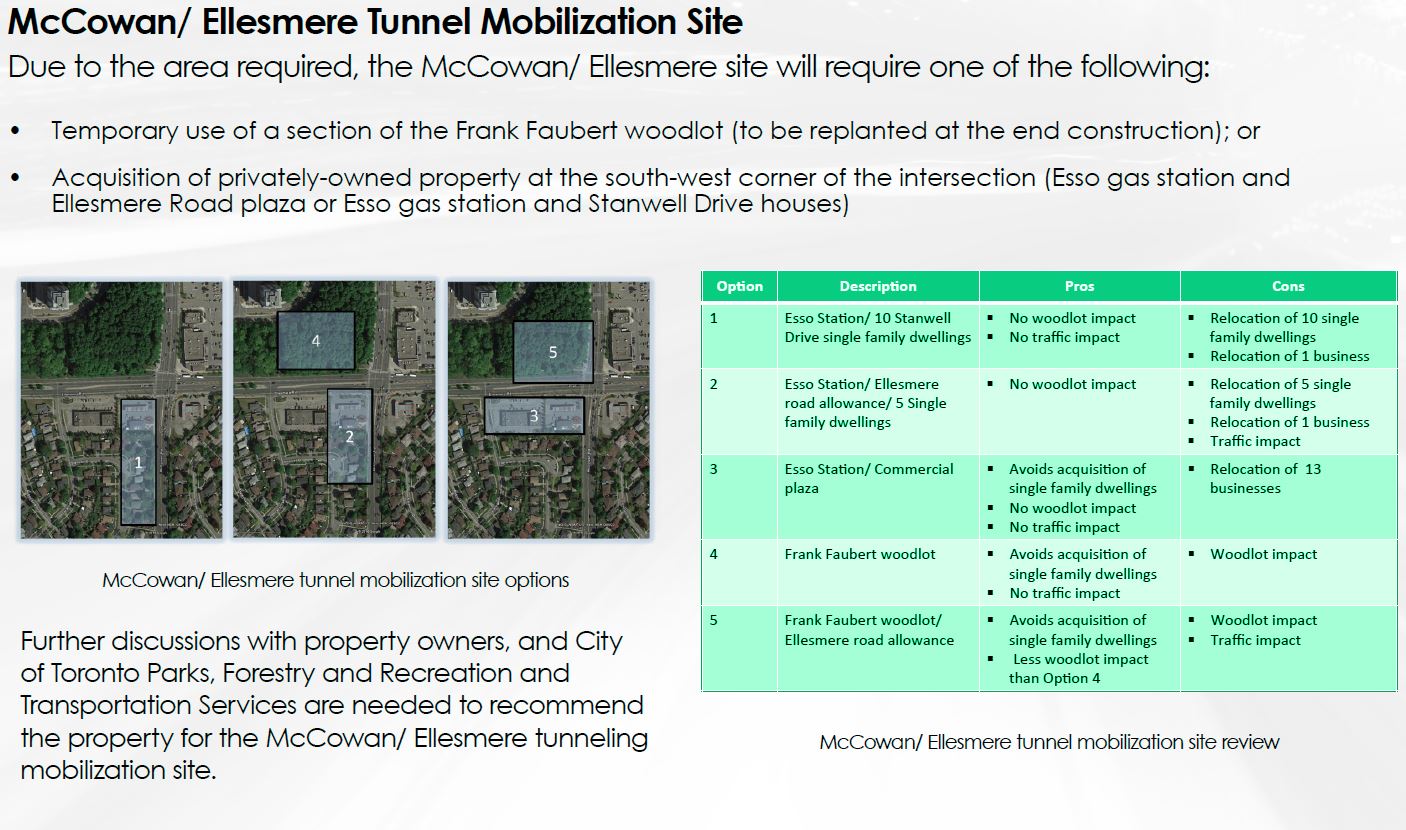 McCowan/ Ellesmere Tunnel Mobilization Site

Due to the area required, the McCowan/ Ellesmere site will require one of the following:

• Temporary use of a section of the Frank Faubert woodlot (to be replanted at the end construction); or

• Acquisition of privately-owned property at the south-west corner of the intersection (Esso gas station and Ellesmere Road plaza or Esso gas station and Stanwell Drive houses)

1 4 2 5 3

McCowan/ Ellesmere tunnel mobilization site options

Further discussions with property owners, and City of Toronto Parks, Forestry and Recreation and Transportation Services are needed to recommend the property for the McCowan/ Ellesmere tunneling mobilization site.

| Option | Description | Pros | Cons |
|---|---|---|---|
| 1 | Esso Station/ 10 Stanwell Drive single family dwellings | ▪ No woodlot impact ▪ No traffic impact | ▪ Relocation of 10 single family dwellings ▪ Relocation of 1 business |
| 2 | Esso Station/ Ellesmere road allowance/ 5 Single family dwellings | ▪ No woodlot impact | ▪ Relocation of 5 single family dwellings ▪ Relocation of 1 business ▪ Traffic impact |
| 3 | Esso Station/ Commercial plaza | ▪ Avoids acquisition of single family dwellings ▪ No woodlot impact ▪ No traffic impact | ▪ Relocation of 13 businesses |
| 4 | Frank Faubert woodlot | ▪ Avoids acquisition of single family dwellings ▪ No traffic impact | ▪ Woodlot impact |
| 5 | Frank Faubert woodlot/ Ellesmere road allowance | ▪ Avoids acquisition of single family dwellings ▪ Less woodlot impact than Option 4 | ▪ Woodlot impact ▪ Traffic impact |

McCowan/ Ellesmere tunnel mobilization site review